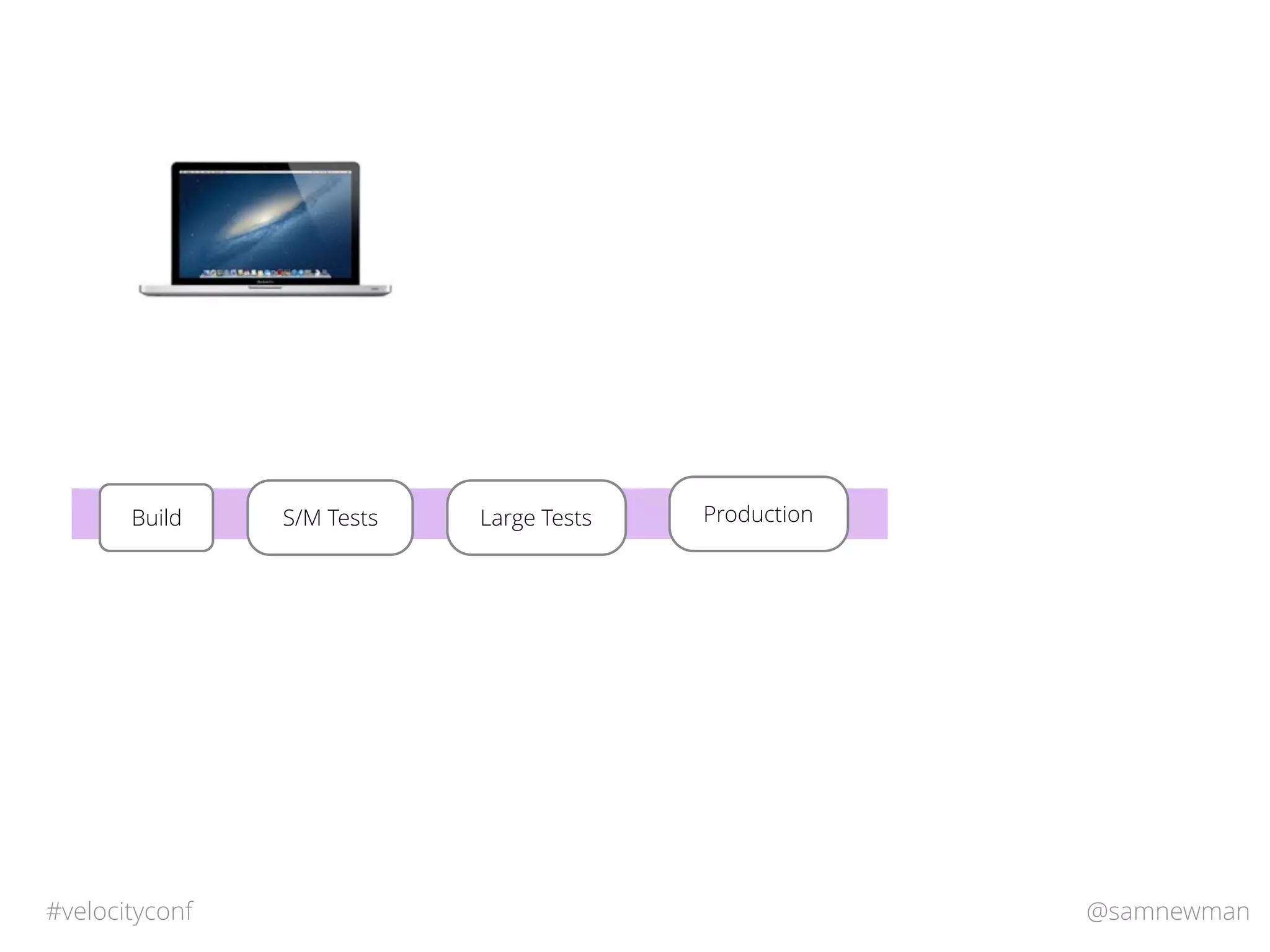 Build

S/M Tests

Large Tests

Production

#velocityconf

@samnewman